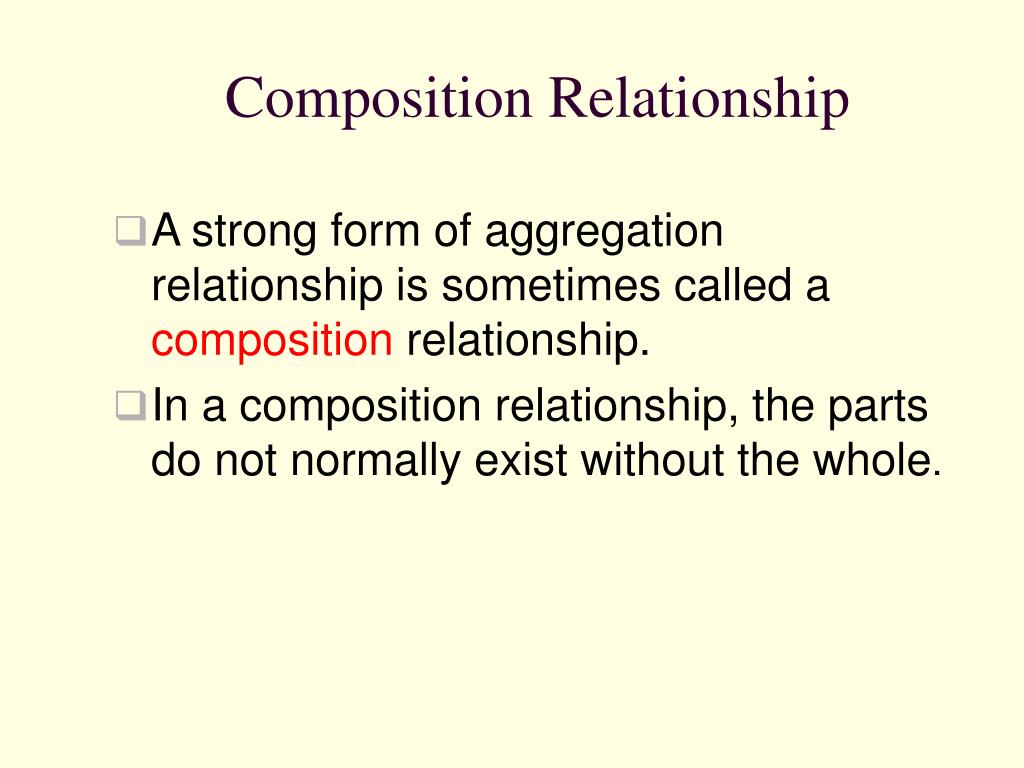 Composition Relationship

❑ A strong form of aggregation relationship is sometimes called a composition relationship.

❑ In a composition relationship, the parts do not normally exist without the whole.